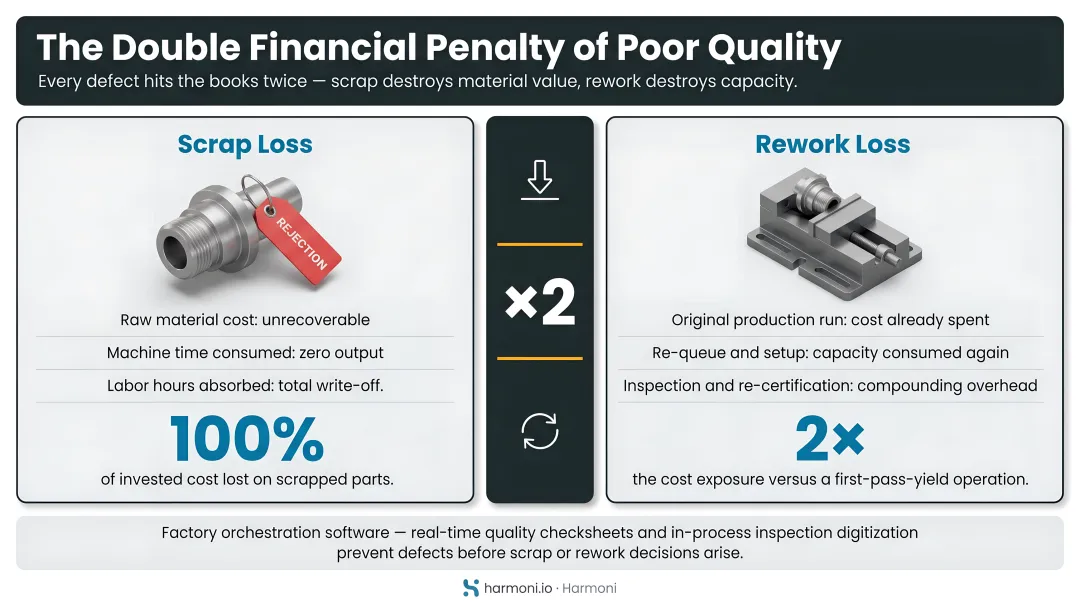 The Double Financial Penalty of Poor Quality

Every defect hits the books twice — scrap destroys material value, rework destroys capacity.

Scrap Loss

REJECTION

Raw material cost: unrecoverable

Machine time consumed: zero output

Labor hours absorbed: total write-off.

100%

of invested cost lost on scrapped parts.

×2

Rework Loss

Original production run: cost already spent

Re-queue and setup: capacity consumed again

Inspection and re-certification: compounding overhead

2×

the cost exposure versus a first-pass-yield operation.

Factory orchestration software — real-time quality checksheets and in-process inspection digitization prevent defects before scrap or rework decisions arise.

harmoni.io · Harmoni